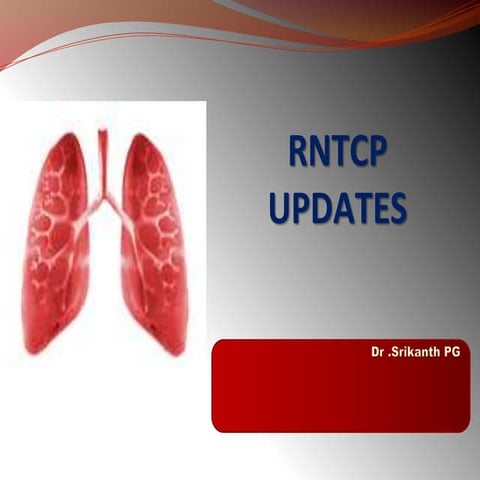 RNTCP UPDATES

Dr .Srikanth PG